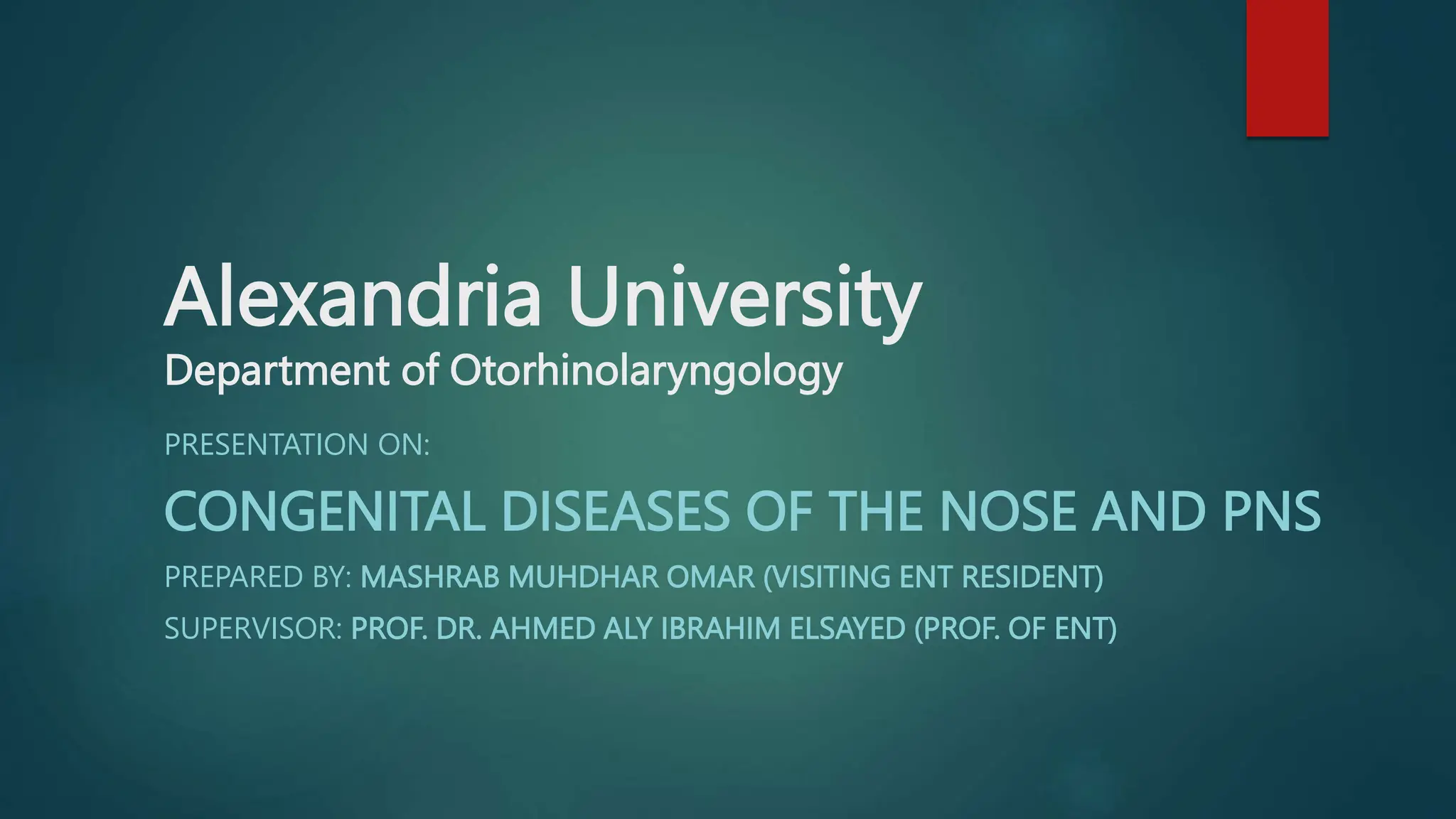 Alexandria University
Department of Otorhinolaryngology

PRESENTATION ON:

CONGENITAL DISEASES OF THE NOSE AND PNS

PREPARED BY: MASHRAB MUHDHAR OMAR (VISITING ENT RESIDENT)

SUPERVISOR: PROF. DR. AHMED ALY IBRAHIM ELSAYED (PROF. OF ENT)